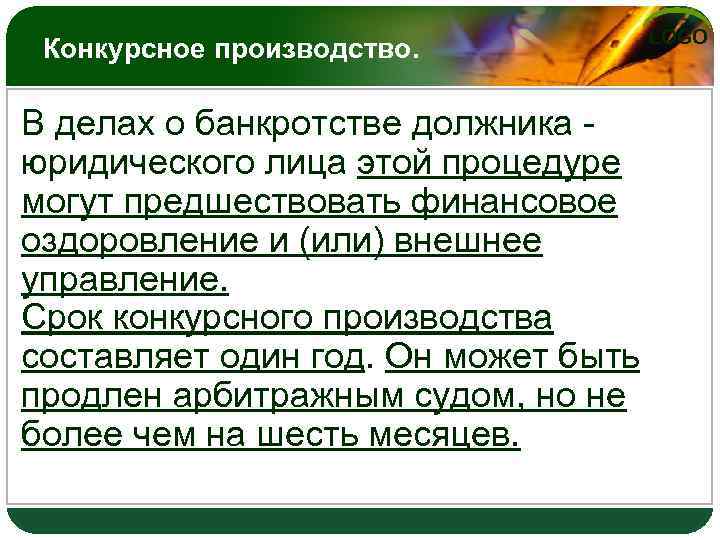 Конкурсное производство.

LOGO

В делах о банкротстве должника - юридического лица этой процедуре могут предшествовать финансовое оздоровление и (или) внешнее управление.
Срок конкурсного производства составляет один год. Он может быть продлен арбитражным судом, но не более чем на шесть месяцев.